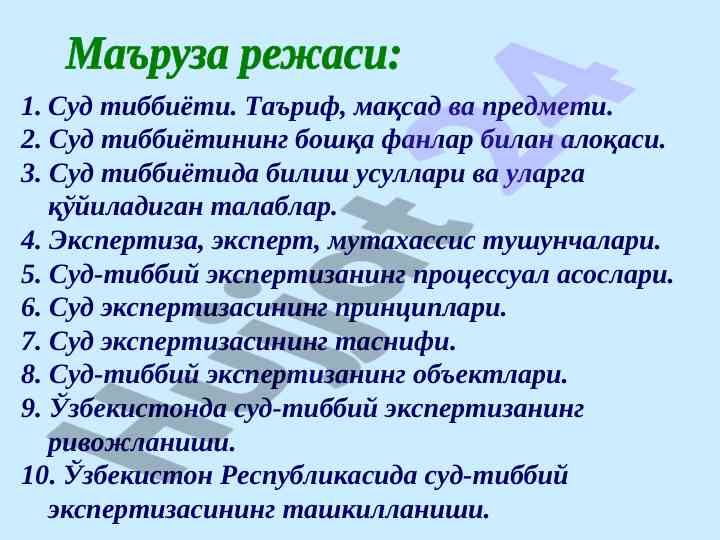 Маъруза режаси:

1. Суд тиббиёти. Таъриф, мақсад ва предмети.
2. Суд тиббиётининг бошқа фанлар билан алоқаси.
3. Суд тиббиётида билиш усуллари ва уларга қўйиладиган талаблар.
4. Экспертиза, эксперт, мутахассис тушунчалари.
5. Суд-тиббий экспертизанинг процессуал асослари.
6. Суд экспертизасининг принциплари.
7. Суд экспертизасининг таснифи.
8. Суд-тиббий экспертизанинг объектлари.
9. Ўзбекистонда суд-тиббий экспертизанинг ривожланиши.
10. Ўзбекистон Республикасида суд-тиббий экспертизасининг ташкилланиши.

Hujjat24